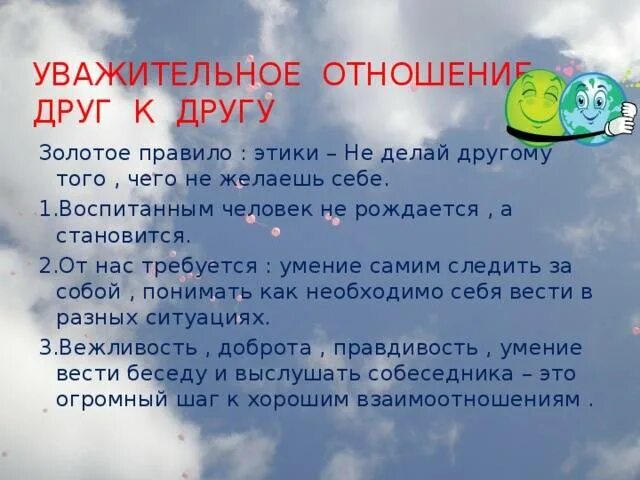 УВАЖИТЕЛЬНОЕ ОТНОШЕНИЕ ДРУГ К ДРУГУ

Золотое правило : этики – Не делай другому того , чего не желаешь себе.

1.Воспитанным человек не рождается , а становится.

2.От нас требуется : умение самим следить за собой , понимать как необходимо себя вести в разных ситуациях.

3.Вежливость , доброта , правдивость , умение вести беседу и выслушать собеседника – это огромный шаг к хорошим взаимоотношениям .